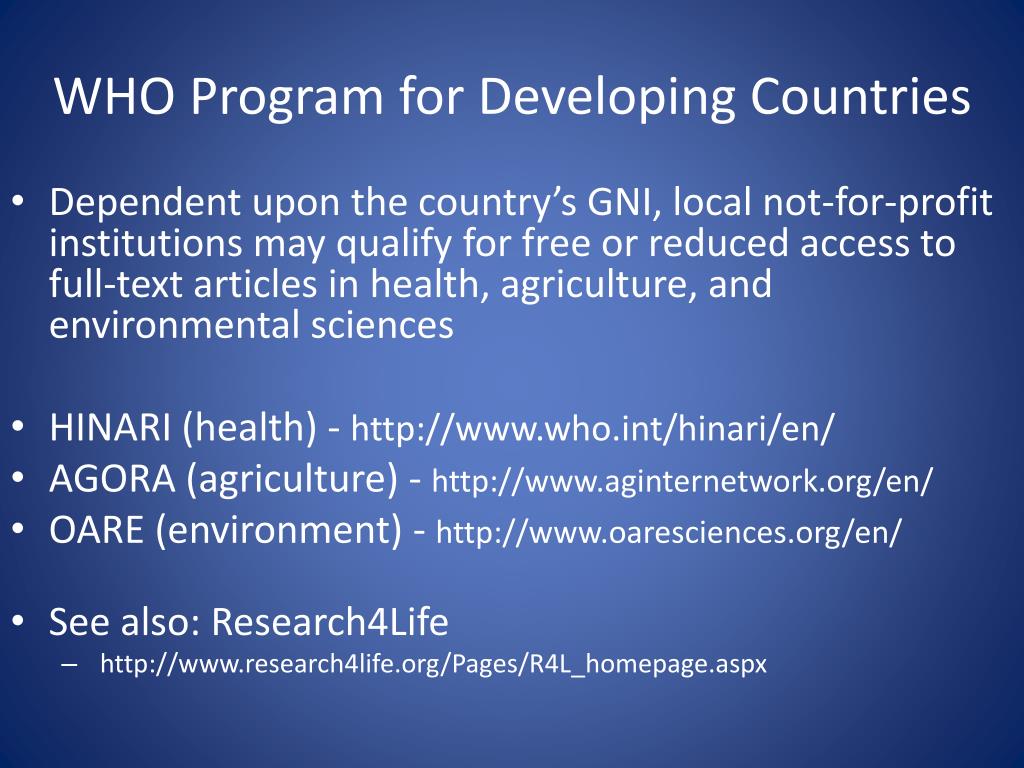 WHO Program for Developing Countries

• Dependent upon the country's GNI, local not-for-profit institutions may qualify for free or reduced access to full-text articles in health, agriculture, and environmental sciences

• HINARI (health) - http://www.who.int/hinari/en/
• AGORA (agriculture) - http://www.aginternetwork.org/en/
• OARE (environment) - http://www.oaresciences.org/en/

• See also: Research4Life
– http://www.research4life.org/Pages/R4L_homepage.aspx